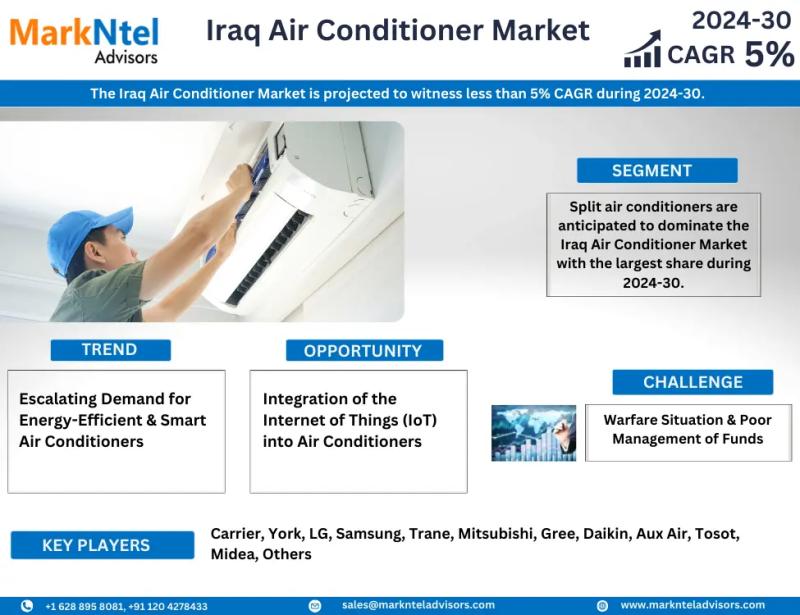 MarkNtel
Advisors

Iraq Air Conditioner Market

2024-30
CAGR 5%

The Iraq Air Conditioner Market is projected to witness less than 5% CAGR during 2024-30.

SEGMENT

Split air conditioners are anticipated to dominate the Iraq Air Conditioner Market with the largest share during 2024-30.

TREND

Escalating Demand for Energy-Efficient & Smart Air Conditioners

OPPORTUNITY

Integration of the Internet of Things (IoT) into Air Conditioners

CHALLENGE

Warfare Situation & Poor Management of Funds

KEY PLAYERS

Carrier, York, LG, Samsung, Trane, Mitsubishi, Gree, Daikin, Aux Air, Tosot, Midea, Others

+1 628 895 8081, +91 120 4278433
sales@marknteladvisors.com
www.marknteladvisors.com